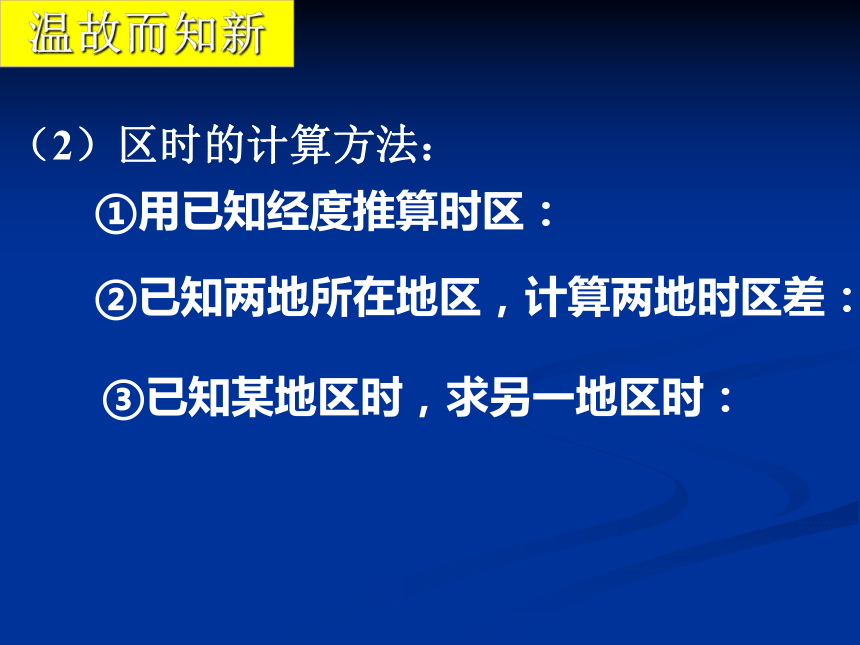 温故而知新

（2）区时的计算方法：

①用已知经度推算时区：

②已知两地所在地区，计算两地时区差：

③已知某地区时，求另一地区时：